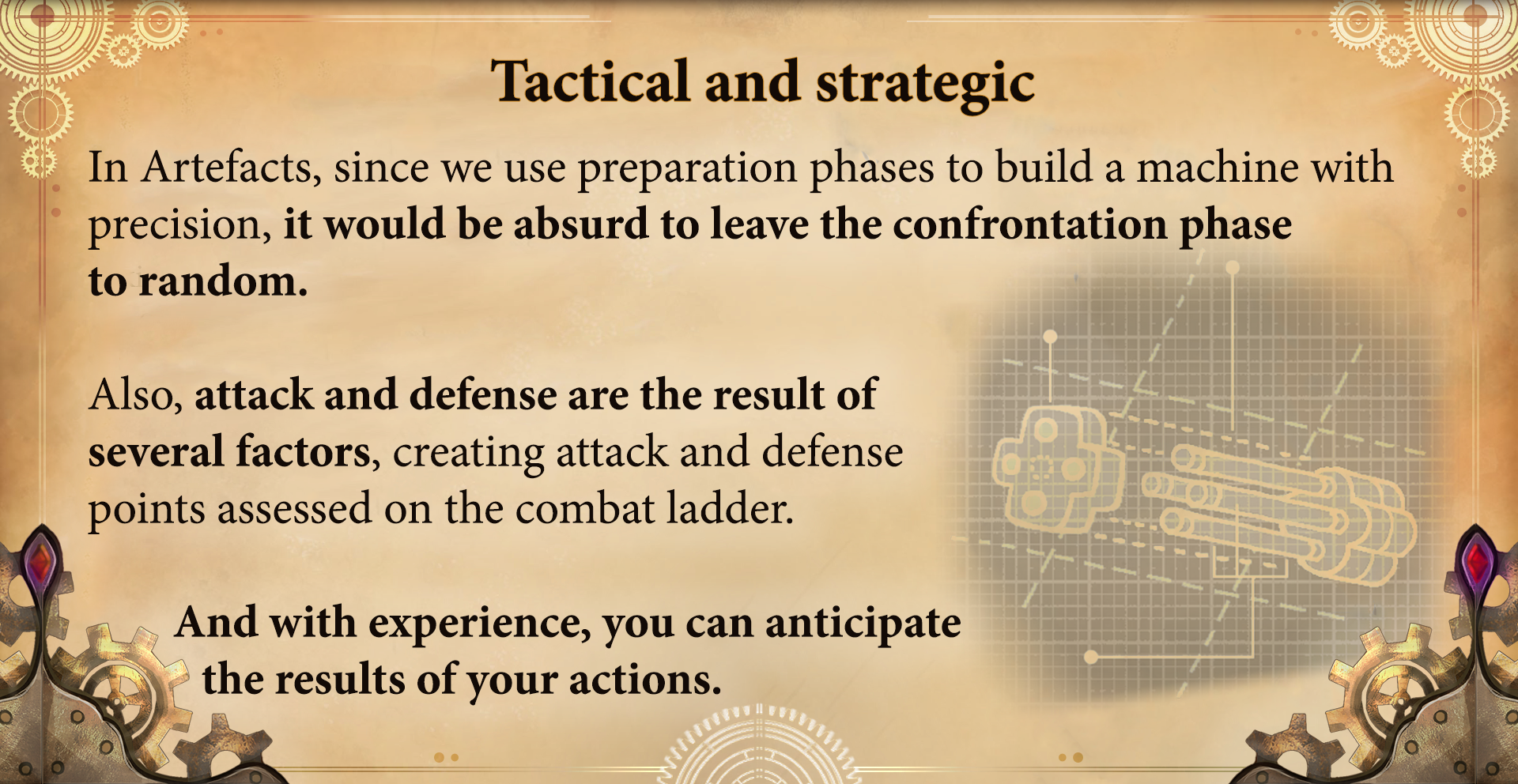 Tactical and strategic

In Artefacts, since we use preparation phases to build a machine with precision, it would be absurd to leave the confrontation phase to random.

Also, attack and defense are the result of several factors, creating attack and defense points assessed on the combat ladder.

And with experience, you can anticipate the results of your actions.